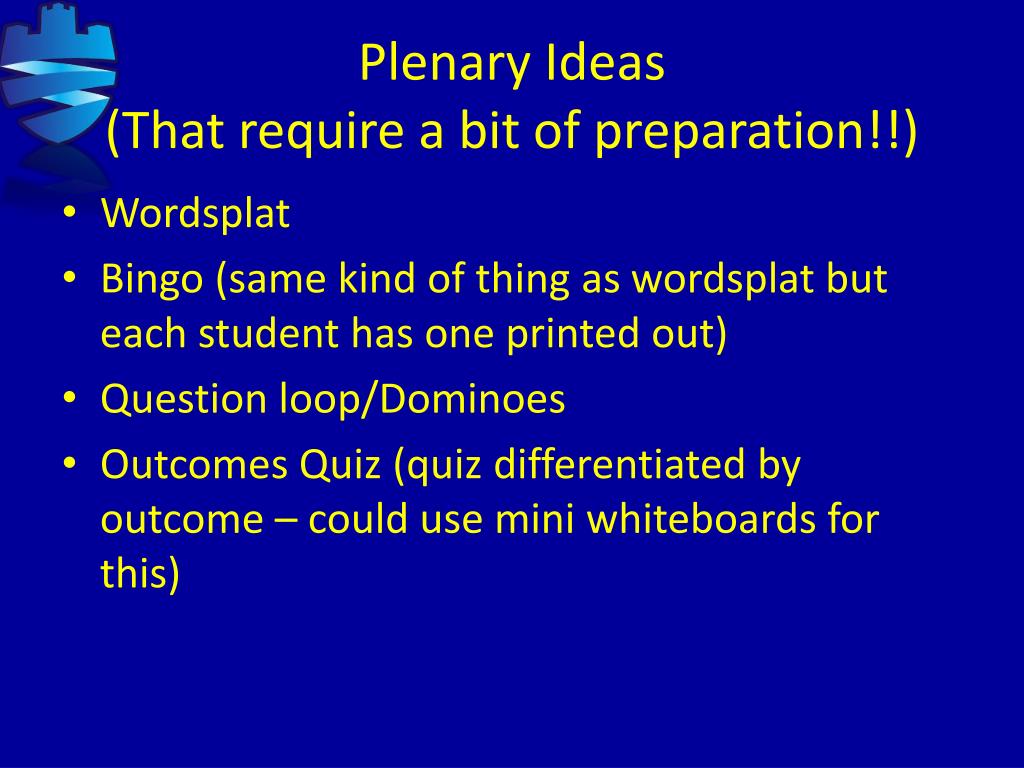 Plenary Ideas
(That require a bit of preparation!!)

• Wordsplat
• Bingo (same kind of thing as wordsplat but each student has one printed out)
• Question loop/Dominoes
• Outcomes Quiz (quiz differentiated by outcome – could use mini whiteboards for this)